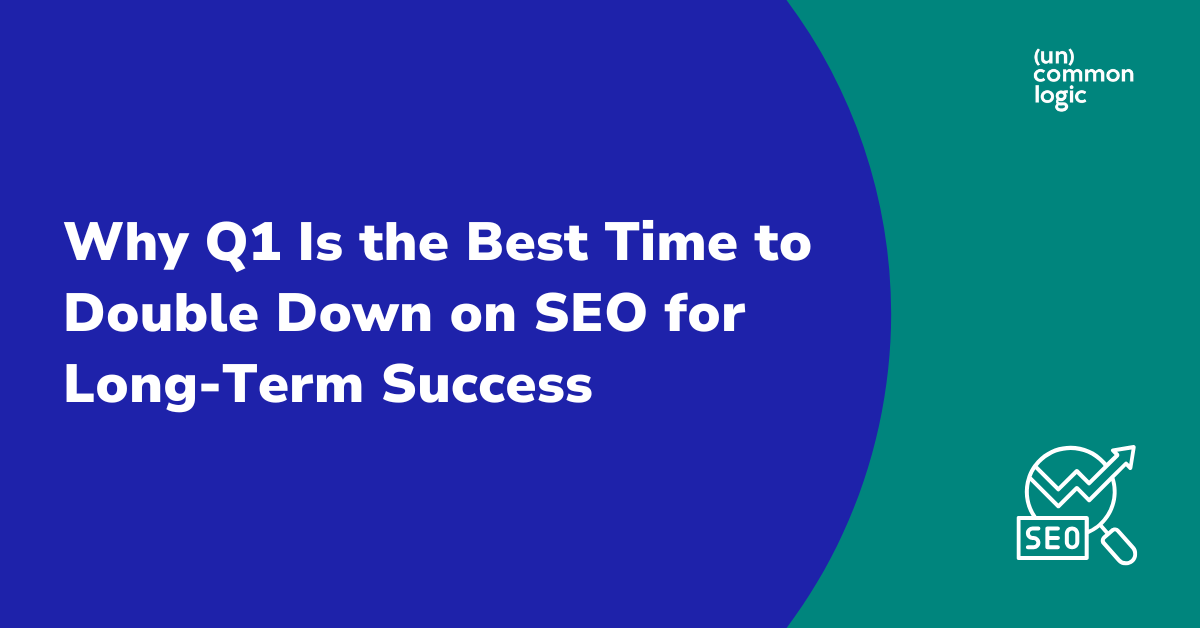 (un)
common
logic

Why Q1 Is the Best Time to Double Down on SEO for Long-Term Success

SEO